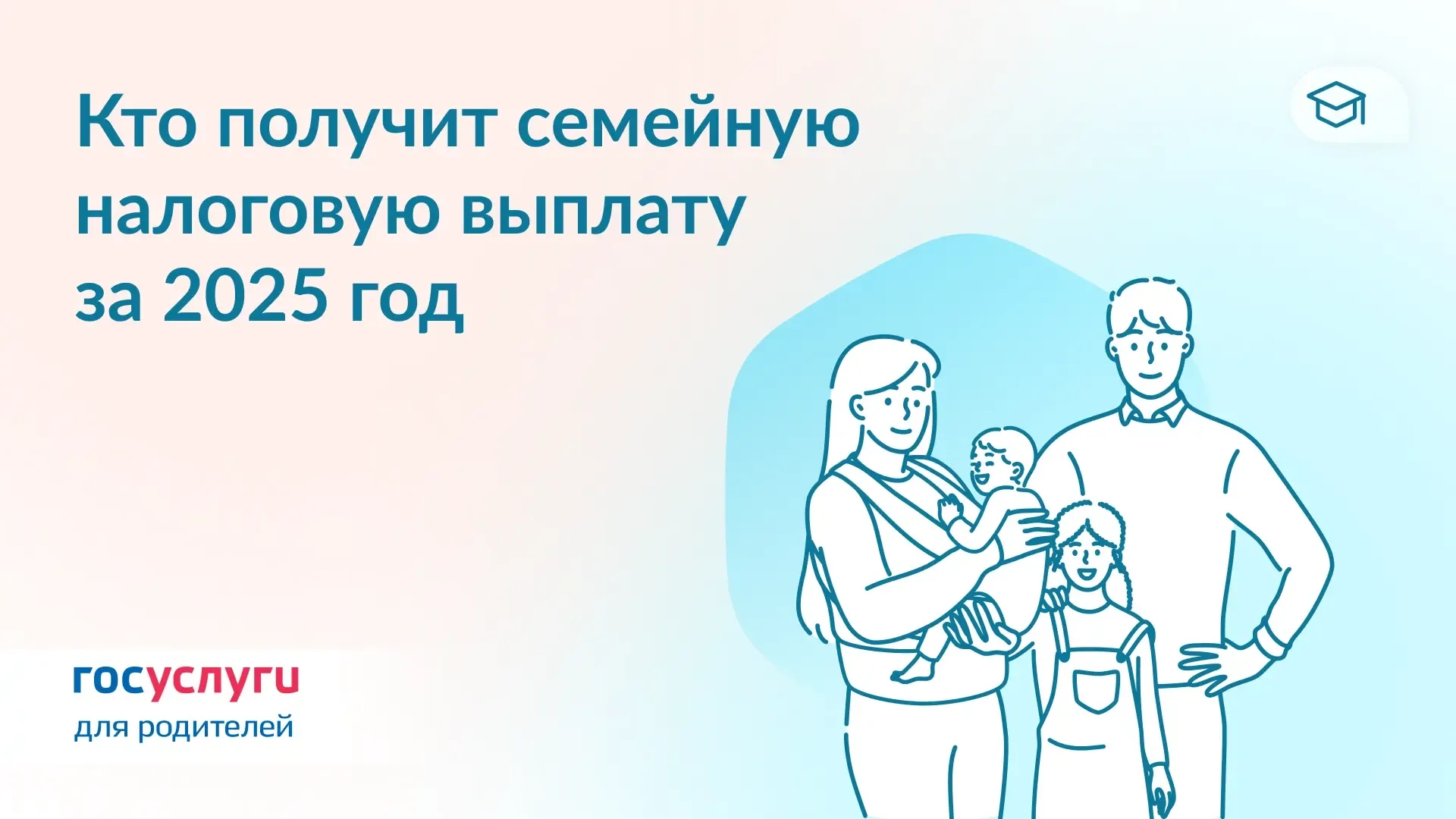 Кто получит семейную налоговую выплату за 2025 год

госуслуги
для родителей